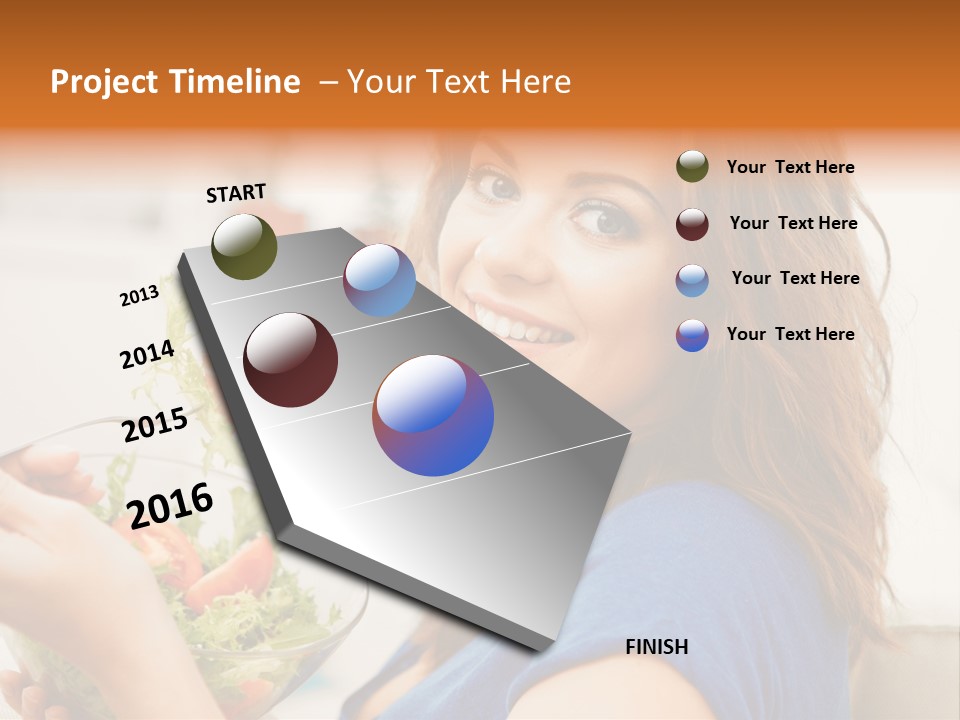 Project Timeline – Your Text Here

START

2013

2014

2015

2016

FINISH

Your Text Here

Your Text Here

Your Text Here

Your Text Here